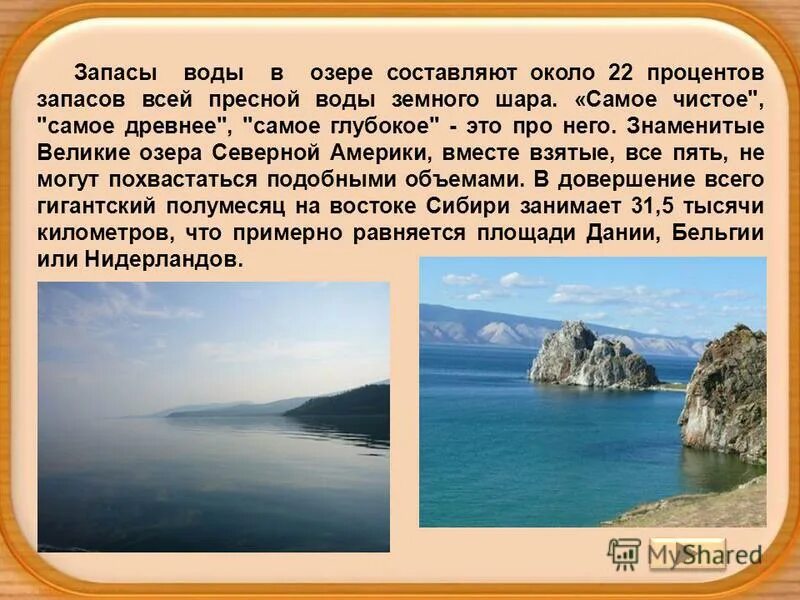 Запасы воды в озере составляют около 22 процентов запасов всей пресной воды земного шара. «Самое чистое", "самое древнее", "самое глубокое" - это про него. Знаменитые Великие озера Северной Америки, вместе взятые, все пять, не могут похвастаться подобными объемами. В довершение всего гигантский полумесяц на востоке Сибири занимает 31,5 тысячи километров, что примерно равняется площади Дании, Бельгии или Нидерландов.

MyShared